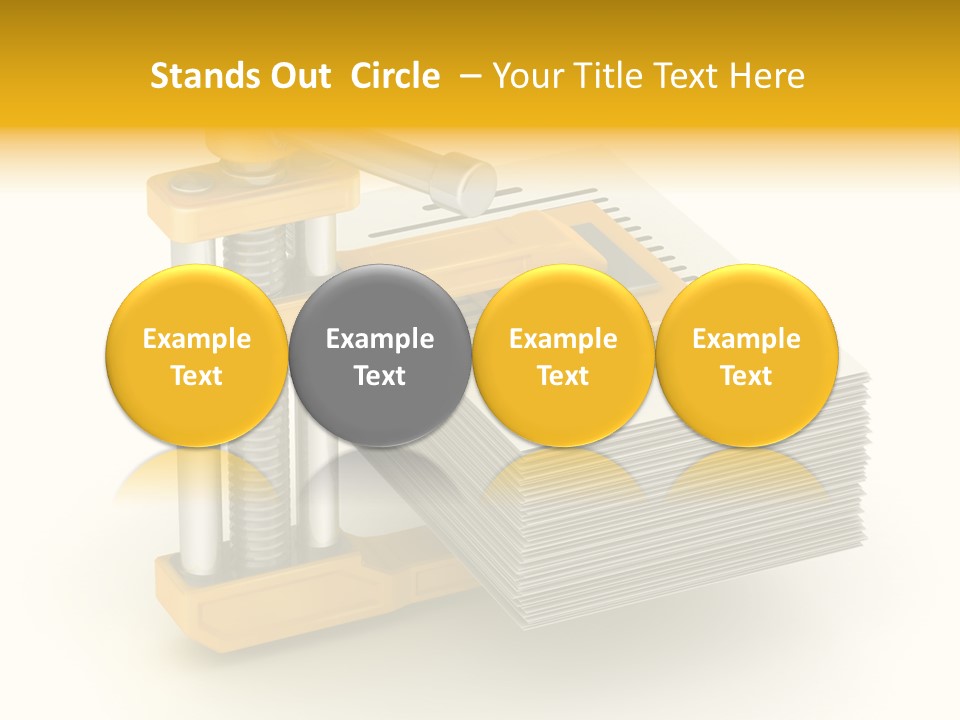 Stands Out Circle – Your Title Text Here

Example Text

Example Text

Example Text

Example Text